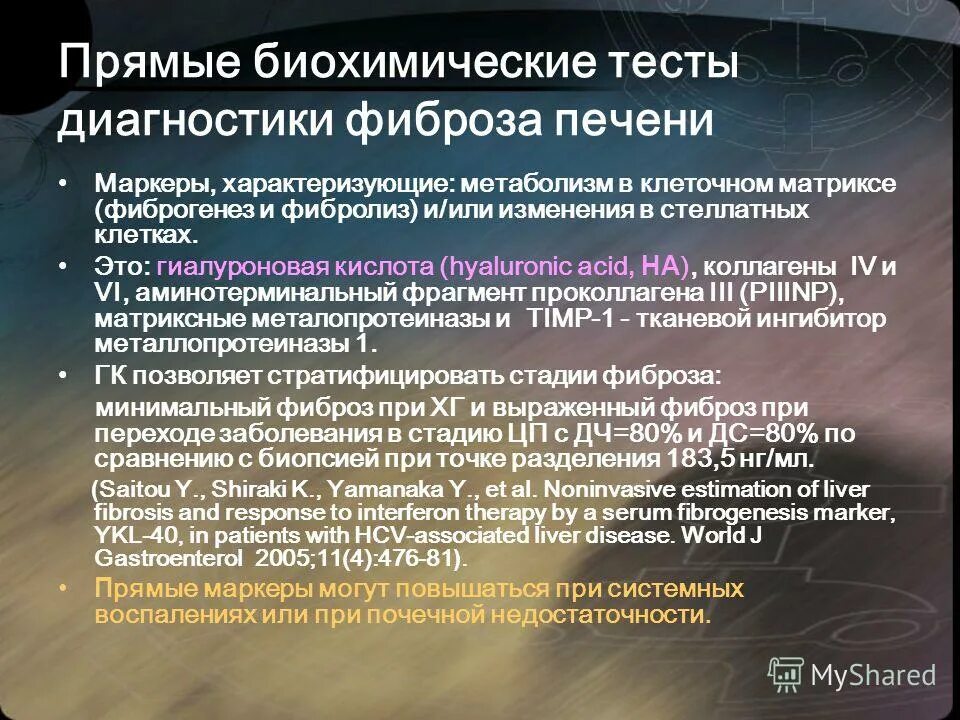 Прямые биохимические тесты диагностики фиброза печени

• Маркеры, характеризующие: метаболизм в клеточном матриксе (фиброгенез и фибролиз) и/или изменения в стеллатных клетках.
• Это: гиалуроновая кислота (hyaluronic acid, HA), коллагены IV и VI, аминотерминальный фрагмент проколлагена III (PIIINP), матриксные металопротеиназы и TIMP-1 - тканевой ингибитор металлопротеиназы 1.
• ГК позволяет стратифицировать стадии фиброза:
минимальный фиброз при ХГ и выраженный фиброз при переходе заболевания в стадию ЦП с ДЧ=80% и ДС=80% по сравнению с биопсией при точке разделения 183,5 нг/мл.
(Saitou Y., Shiraki K., Yamanaka Y., et al. Noninvasive estimation of liver fibrosis and response to interferon therapy by a serum fibrogenesis marker, YKL-40, in patients with HCV-associated liver disease. World J Gastroenterol 2005;11(4):476-81).
• Прямые маркеры могут повышаться при системных воспалениях или при почечной недостаточности.

MyShared